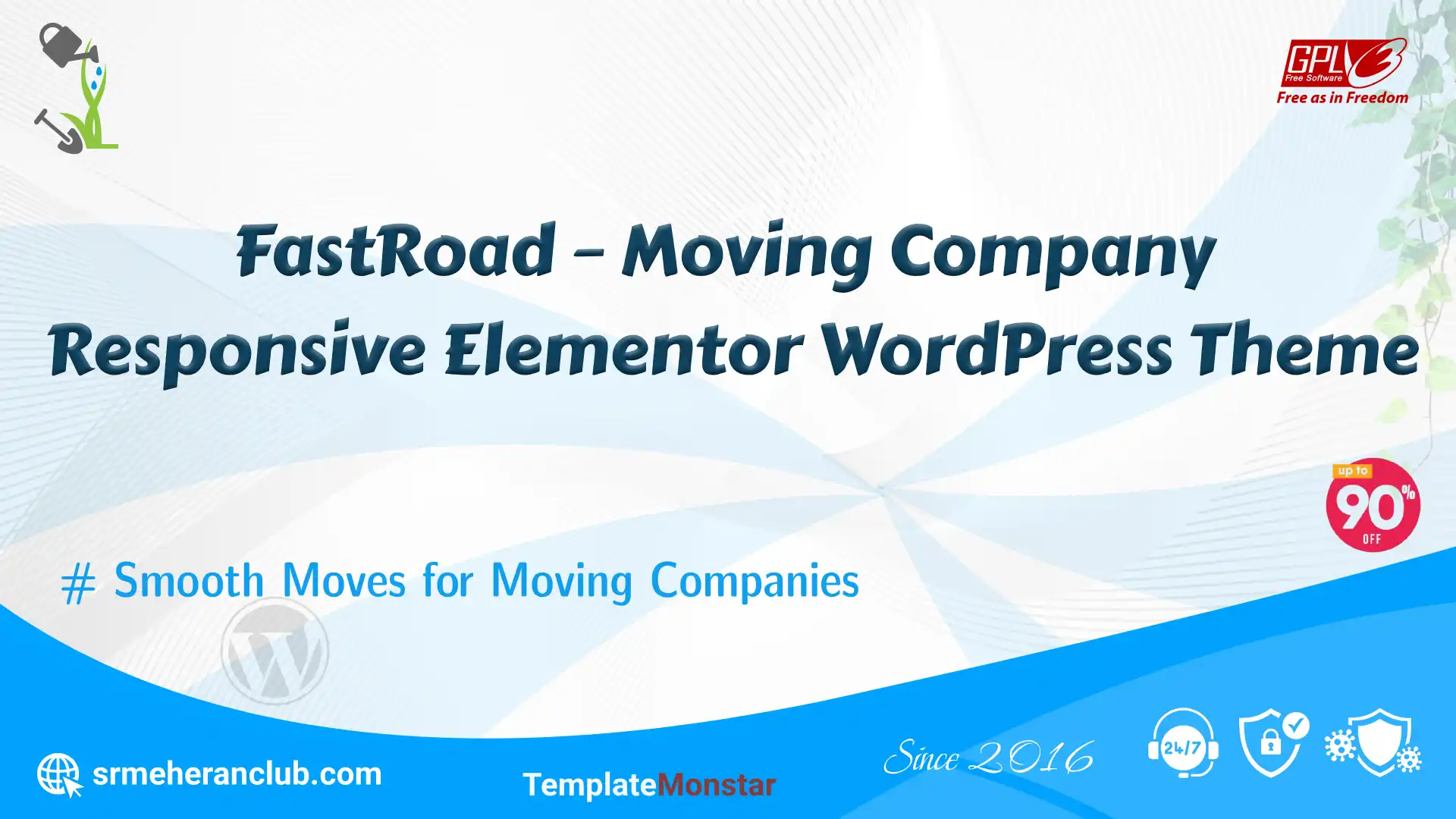 GPLv3
Free Software
Free as in Freedom

FastRoad – Moving Company Responsive Elementor WordPress Theme

up to
90%
OFF

# Smooth Moves for Moving Companies

srmeheranclub.com

TemplateMonstar

Since 2016

24/7